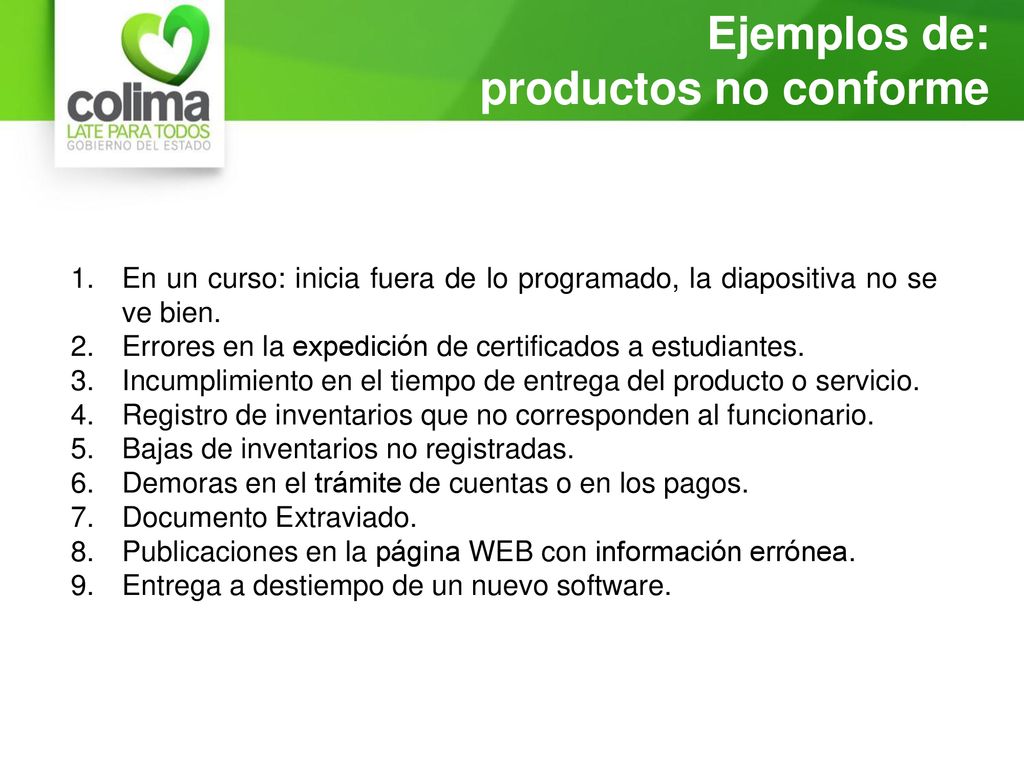 colima
LATE PARA TODOS
GOBIERNO DEL ESTADO

Ejemplos de:
productos no conforme

1. En un curso: inicia fuera de lo programado, la diapositiva no se ve bien.
2. Errores en la expedición de certificados a estudiantes.
3. Incumplimiento en el tiempo de entrega del producto o servicio.
4. Registro de inventarios que no corresponden al funcionario.
5. Bajas de inventarios no registradas.
6. Demoras en el trámite de cuentas o en los pagos.
7. Documento Extraviado.
8. Publicaciones en la página WEB con información errónea.
9. Entrega a destiempo de un nuevo software.